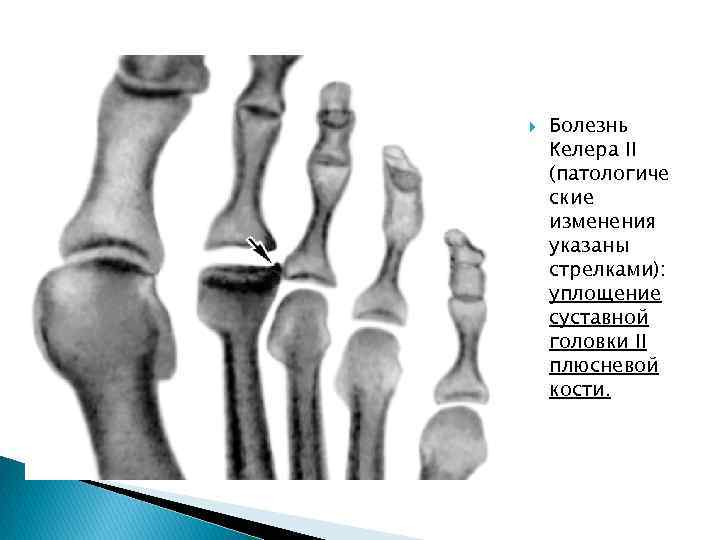 Болезнь Келера II (патологические изменения указаны стрелками): уплощение суставной головки II плюсневой кости.